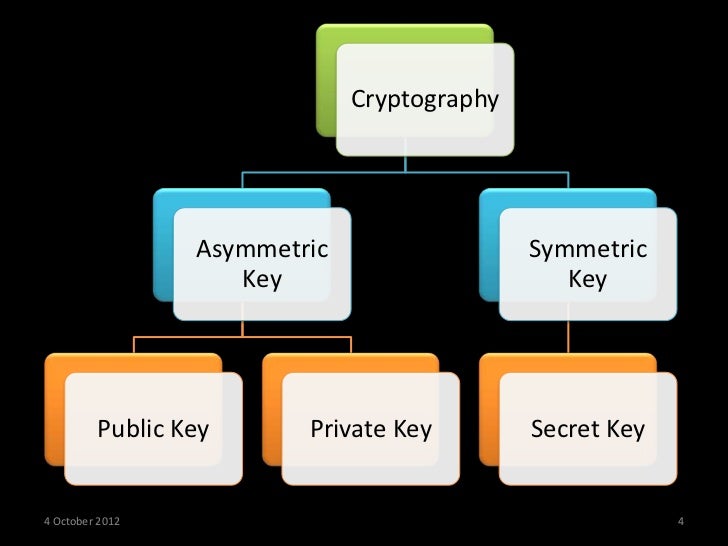 Cryptography

Asymmetric Key

Symmetric Key

Public Key

Private Key

Secret Key

4 October 2012

4